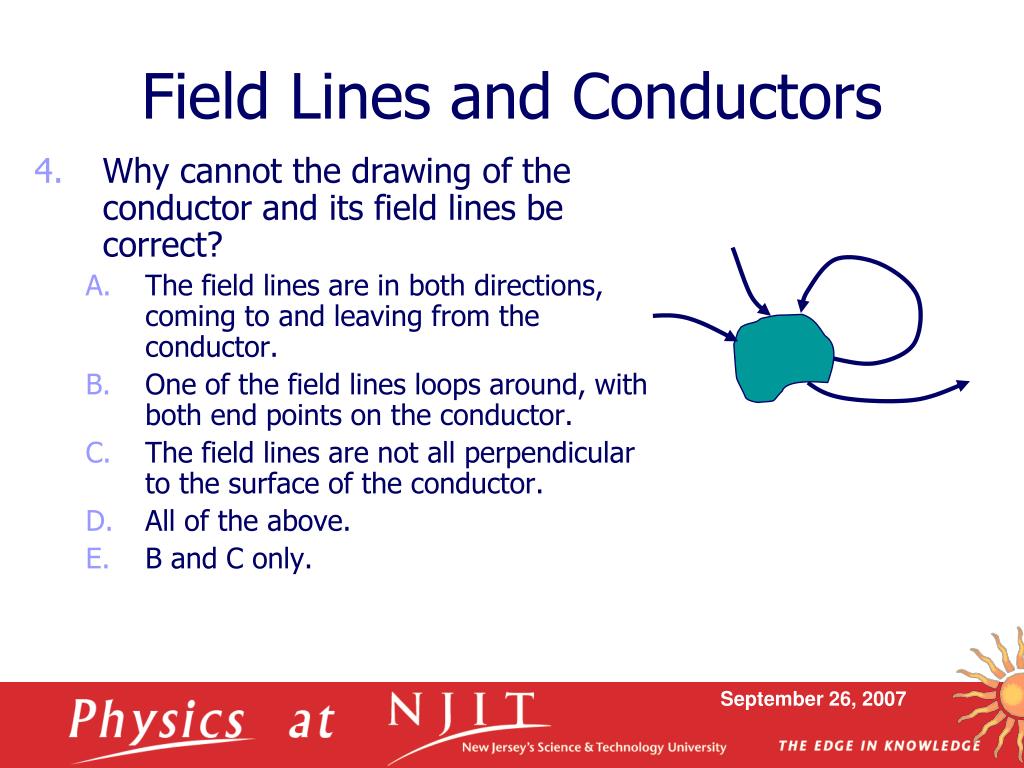 Field Lines and Conductors

4. Why cannot the drawing of the conductor and its field lines be correct?

A. The field lines are in both directions, coming to and leaving from the conductor.

B. One of the field lines loops around, with both end points on the conductor.

C. The field lines are not all perpendicular to the surface of the conductor.

D. All of the above.

E. B and C only.

Physics at NJIT
New Jersey's Science & Technology University

September 26, 2007

THE EDGE IN KNOWLEDGE